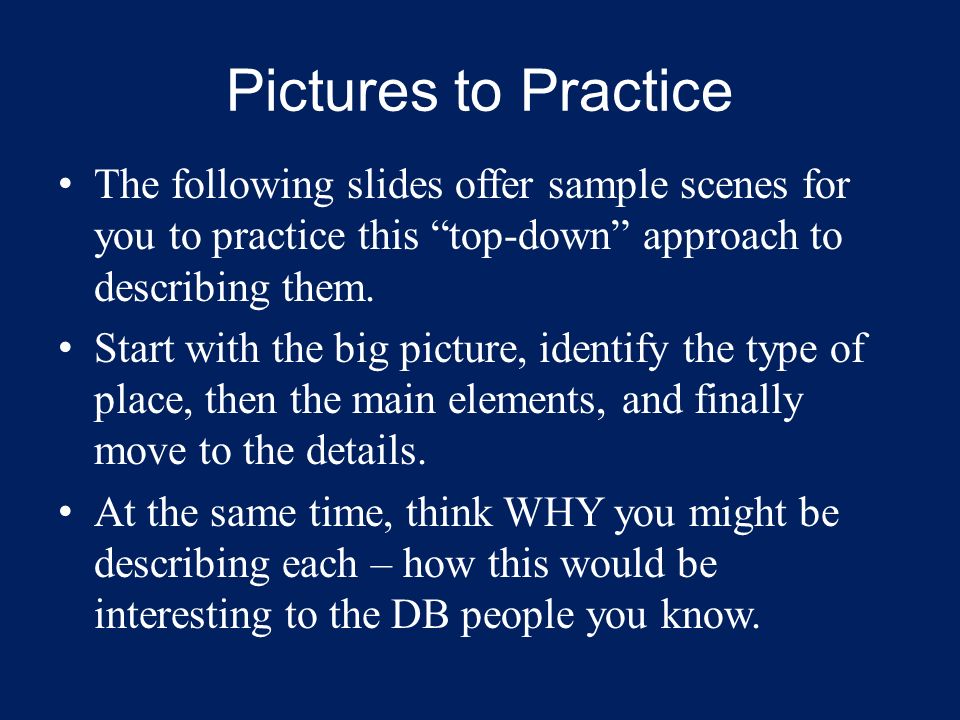 Pictures to Practice

• The following slides offer sample scenes for you to practice this “top-down” approach to describing them.

• Start with the big picture, identify the type of place, then the main elements, and finally move to the details.

• At the same time, think WHY you might be describing each – how this would be interesting to the DB people you know.